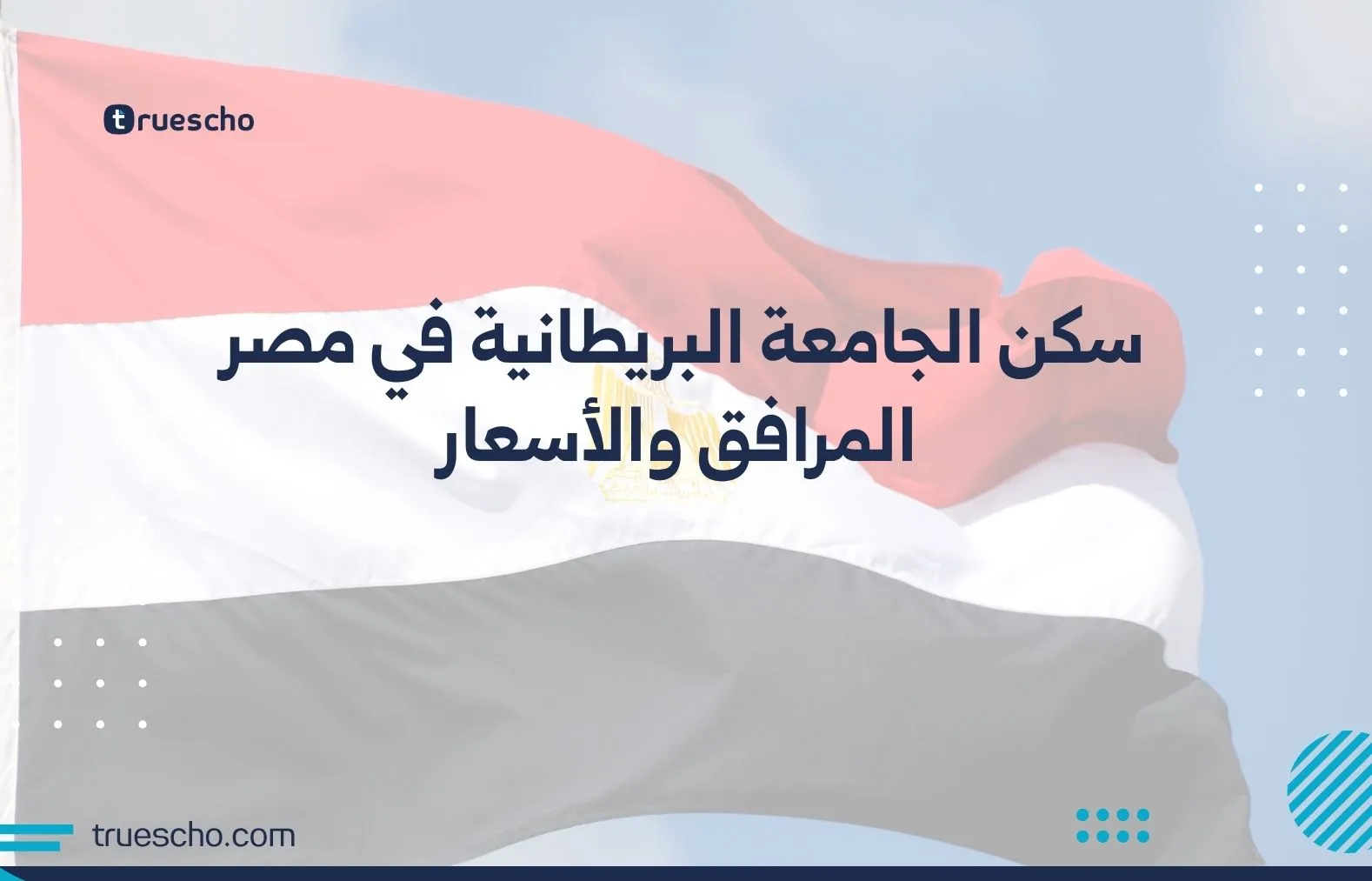 truescho

سكن الجامعة البريطانية في مصر المرافق والأسعار

truescho.com